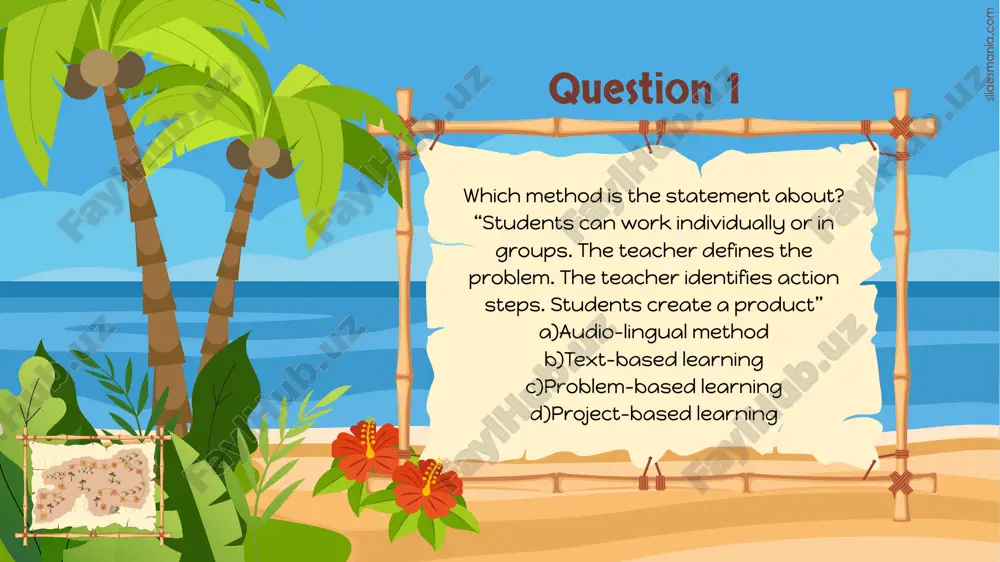 Question 1

Which method is the statement about? “Students can work individually or in groups. The teacher defines the problem. The teacher identifies action steps. Students create a product”
a)Audio-lingual method
b)Text-based learning
c)Problem-based learning
d)Project-based learning

slidesmania.com

FaylHub.uz